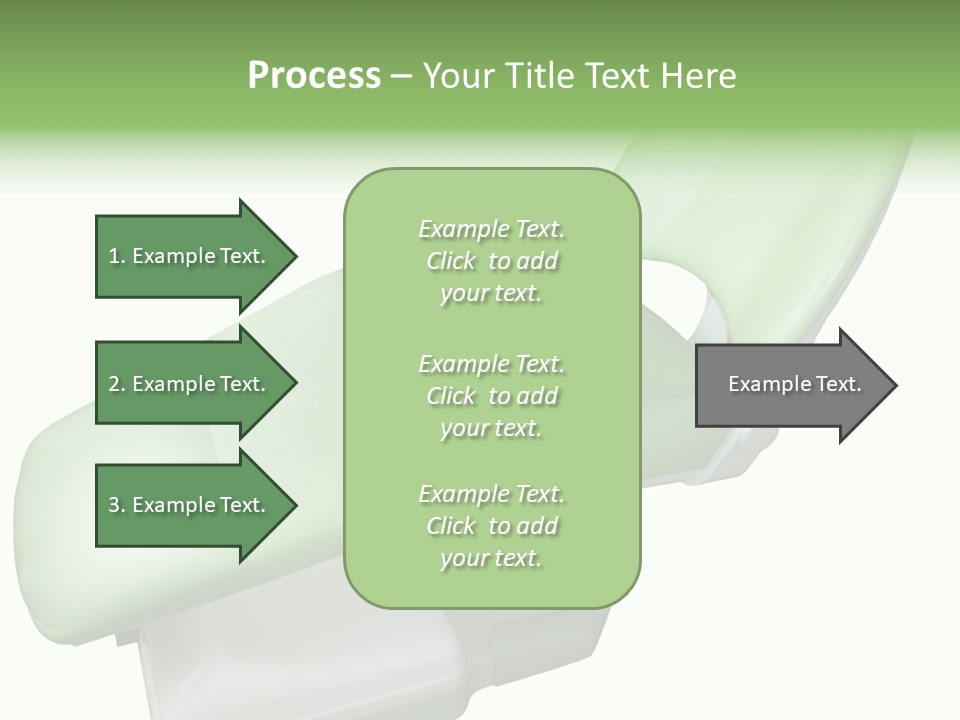 Process – Your Title Text Here

1. Example Text.

2. Example Text.

3. Example Text.

Example Text. Click to add your text.

Example Text. Click to add your text.

Example Text. Click to add your text.

Example Text.